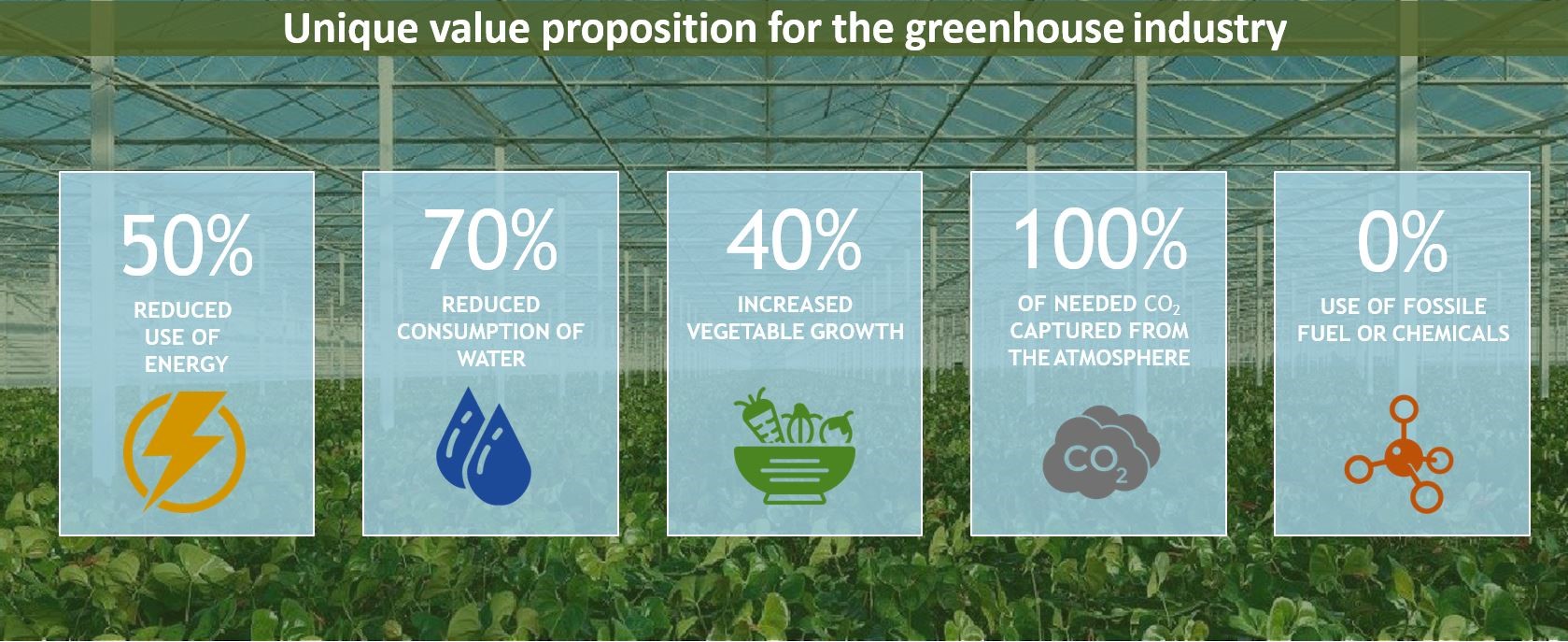 Unique value proposition for the greenhouse industry

50%
REDUCED USE OF ENERGY

70%
REDUCED CONSUMPTION OF WATER

40%
INCREASED VEGETABLE GROWTH

100%
OF NEEDED $CO_2$ CAPTURED FROM THE ATMOSPHERE

$CO_2$

0%
USE OF FOSSILE FUEL OR CHEMICALS